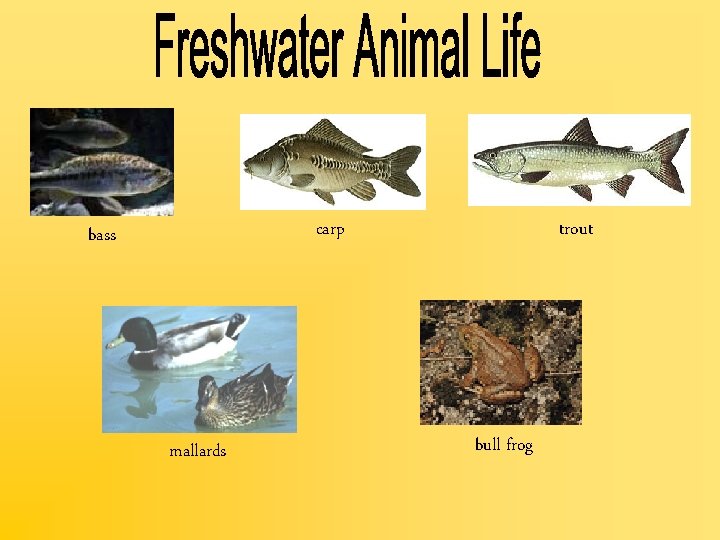 Freshwater Animal Life

bass

carp

trout

mallards

bull frog